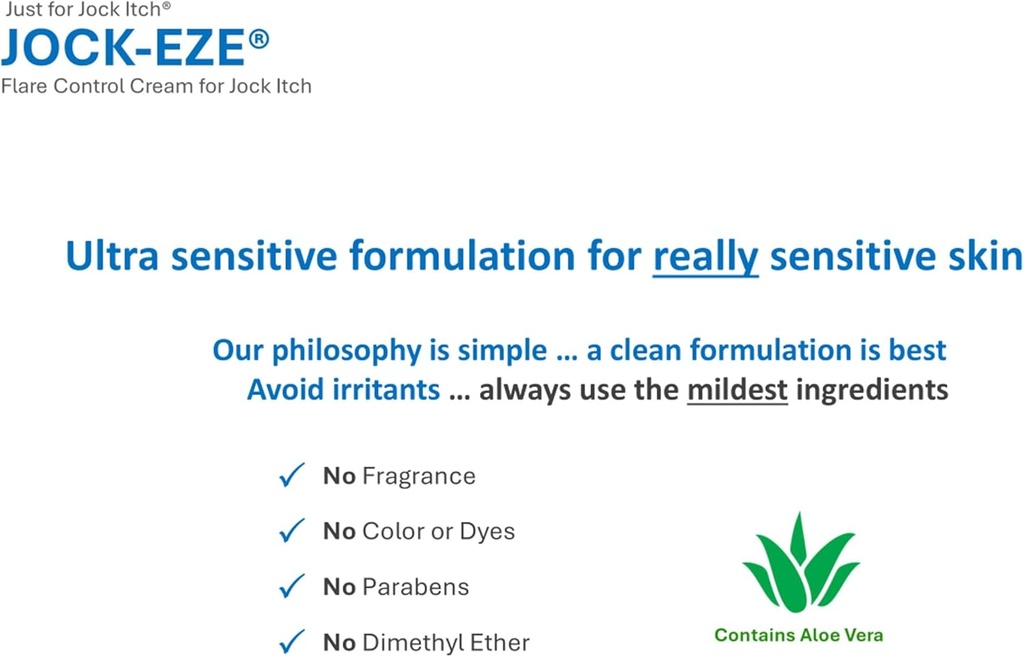 Just for Jock Itch®
JOCK-EZE®
Flare Control Cream for Jock Itch

Ultra sensitive formulation for really sensitive skin

Our philosophy is simple … a clean formulation is best
Avoid irritants … always use the mildest ingredients

✓ No Fragrance
✓ No Color or Dyes
✓ No Parabens
✓ No Dimethyl Ether

Contains Aloe Vera